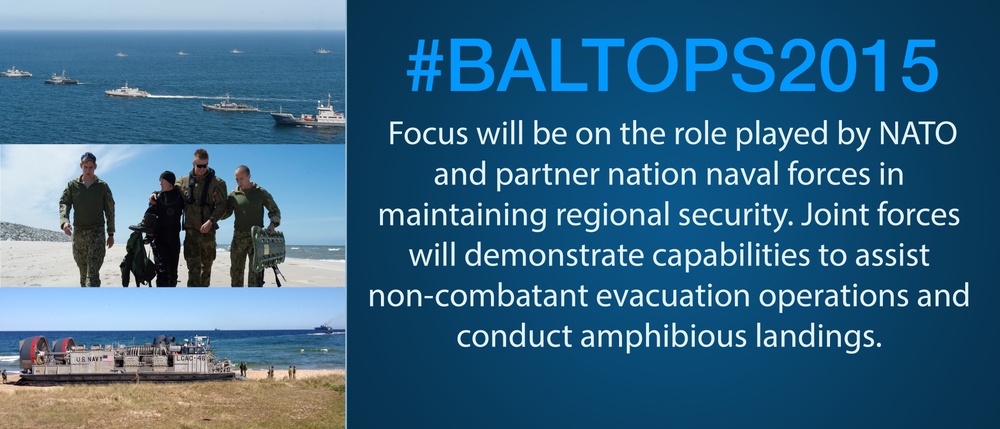 #BALTOPS2015

Focus will be on the role played by NATO and partner nation naval forces in maintaining regional security. Joint forces will demonstrate capabilities to assist non-combatant evacuation operations and conduct amphibious landings.

U.S. NAVY